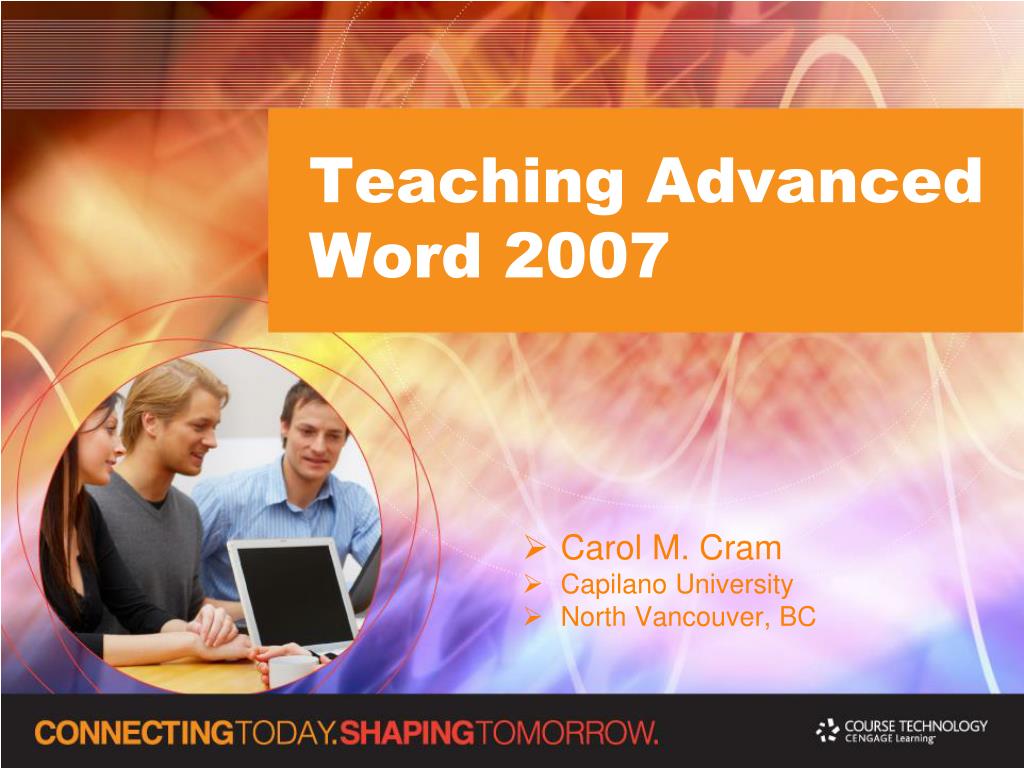 Teaching Advanced Word 2007

➢ Carol M. Cram
➢ Capilano University
➢ North Vancouver, BC

CONNECTINGTODAY.SHAPINGTOMORROW.

COURSE TECHNOLOGY
CENGAGE Learning